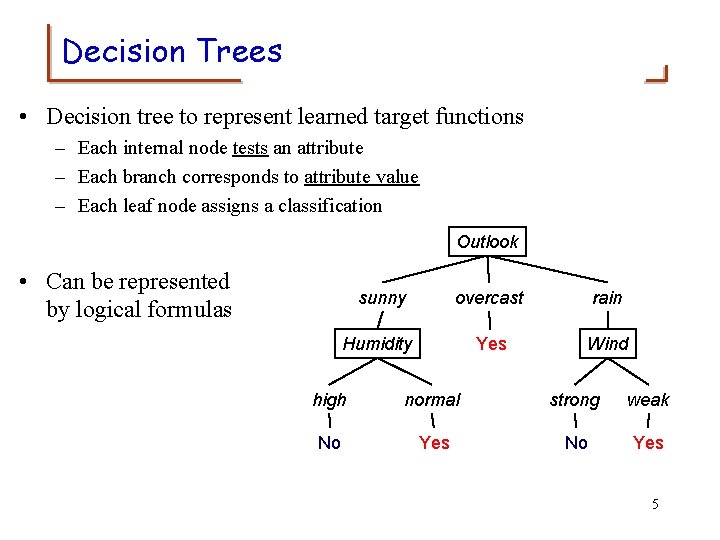 Decision Trees

• Decision tree to represent learned target functions
– Each internal node tests an attribute
– Each branch corresponds to attribute value
– Each leaf node assigns a classification

• Can be represented by logical formulas

Outlook
sunny overcast rain
Humidity Yes Wind
high normal strong weak
No Yes No Yes

5